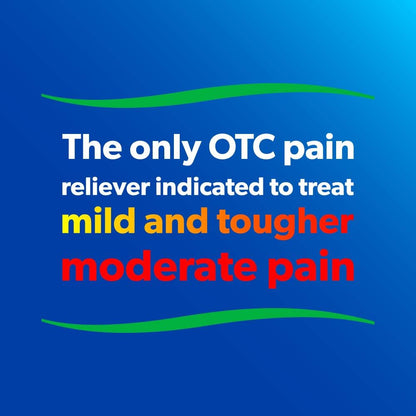 The only OTC pain reliever indicated to treat mild and tougher moderate pain